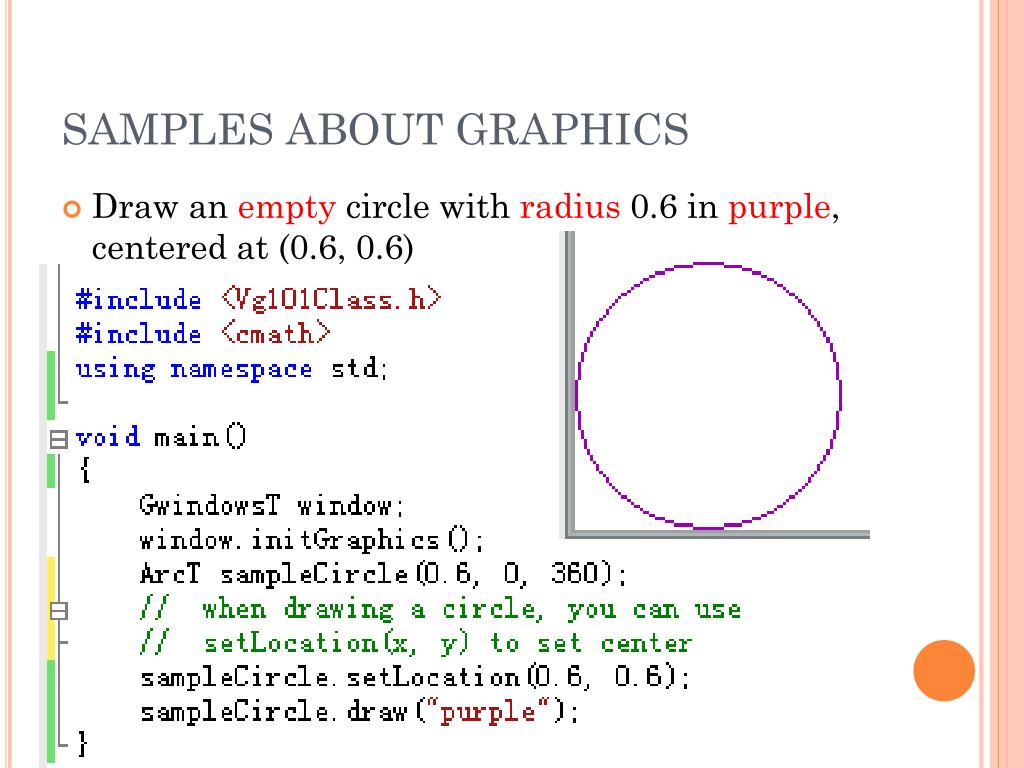 SAMPLES ABOUT GRAPHICS

Draw an empty circle with radius 0.6 in purple, centered at (0.6, 0.6)

#include <Vg101Class.h>
#include <cmath>
using namespace std;

void main()
{
    GwindowsT window;
    window.initGraphics();
    ArcT sampleCircle(0.6, 0, 360);
    //  when drawing a circle, you can use
    //  setLocation(x, y) to set center
    sampleCircle.setLocation(0.6, 0.6);
    sampleCircle.draw("purple");
}